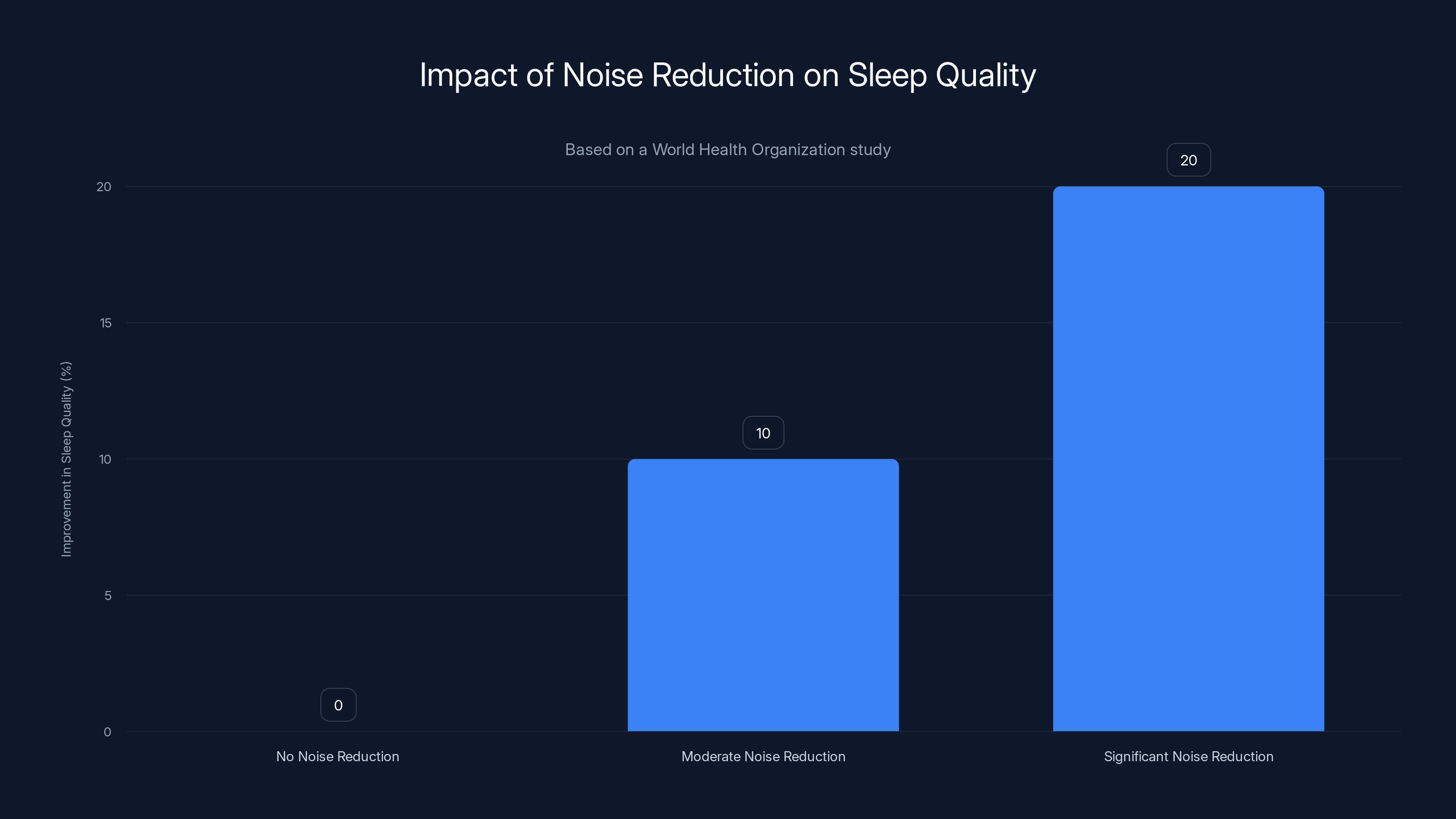 Impact of Noise Reduction on Sleep Quality

Based on a World Health Organization study

Improvement in Sleep Quality (%)

20
15
10
5
0

0
10
20

No Noise Reduction
Moderate Noise Reduction
Significant Noise Reduction